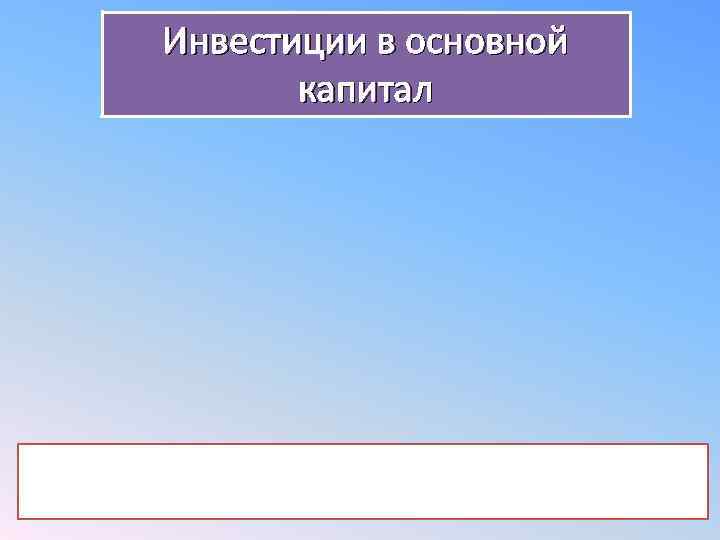 Инвестиции в основной капитал